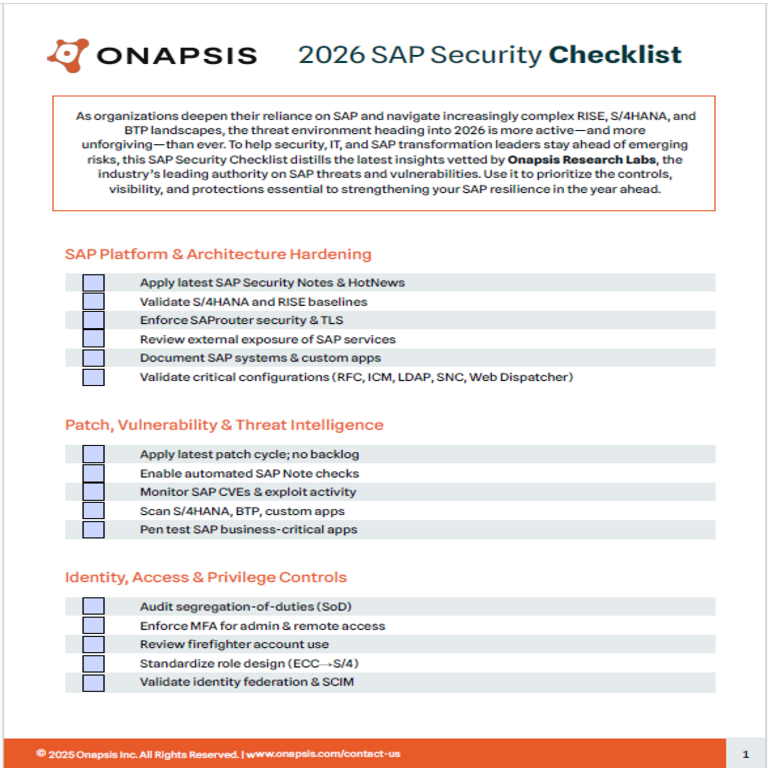 ONAPSIS

2026 SAP Security Checklist

As organizations deepen their reliance on SAP and navigate increasingly complex RISE, S/4HANA, and BTP landscapes, the threat environment heading into 2026 is more active—and more unforgiving—than ever. To help security, IT, and SAP transformation leaders stay ahead of emerging risks, this SAP Security Checklist distills the latest insights vetted by Onapsis Research Labs, the industry's leading authority on SAP threats and vulnerabilities. Use it to prioritize the controls, visibility, and protections essential to strengthening your SAP resilience in the year ahead.

SAP Platform & Architecture Hardening

Apply latest SAP Security Notes & HotNews
Validate S/4HANA and RISE baselines
Enforce SAProuter security & TLS
Review external exposure of SAP services
Document SAP systems & custom apps
Validate critical configurations (RFC, ICM, LDAP, SNC, Web Dispatcher)

Patch, Vulnerability & Threat Intelligence

Apply latest patch cycle; no backlog
Enable automated SAP Note checks
Monitor SAP CVEs & exploit activity
Scan S/4HANA, BTP, custom apps
Pen test SAP business-critical apps

Identity, Access & Privilege Controls

Audit segregation-of-duties (SoD)
Enforce MFA for admin & remote access
Review firefighter account use
Standardize role design (ECC→S/4)
Validate identity federation & SCIM

© 2025 Onapsis Inc. All Rights Reserved. | www.onapsis.com/contact-us

1